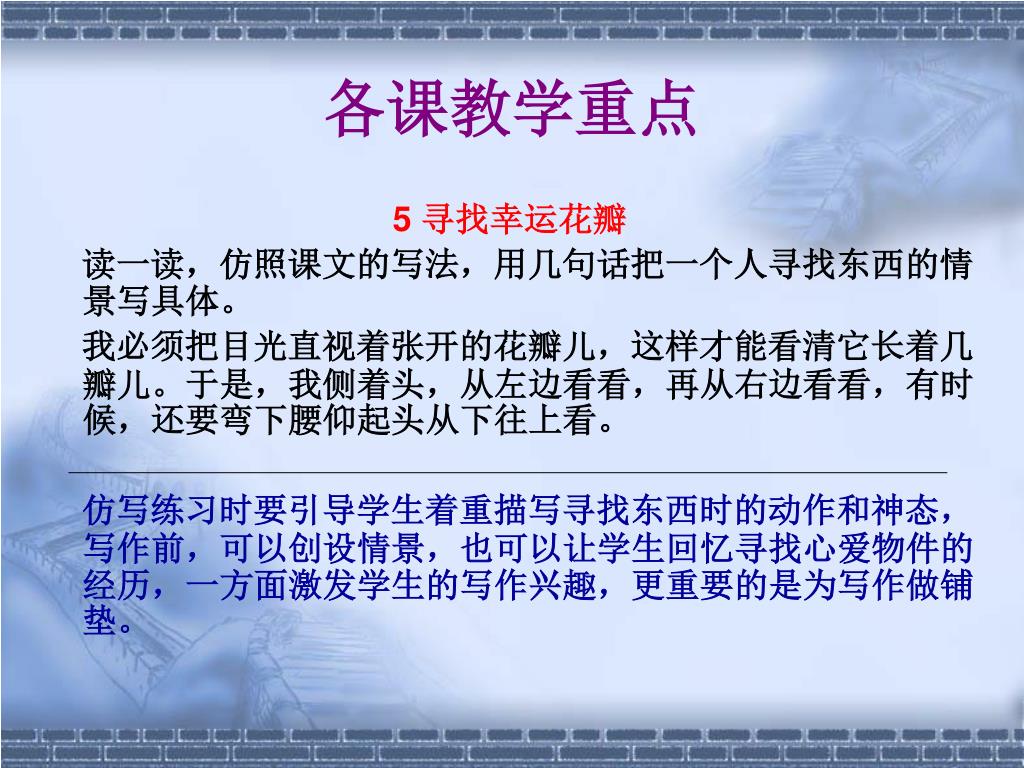 各课教学重点

5 寻找幸运花瓣

读一读，仿照课文的写法，用几句话把一个人寻找东西的情景写具体。

我必须把目光直视着张开的花瓣儿，这样才能看清它长着几瓣儿。于是，我侧着头，从左边看看，再从右边看看，有时候，还要弯下腰仰起头从下往上看。

仿写练习时要引导学生着重描写寻找东西时的动作和神态，写作前，可以创设情景，也可以让学生回忆寻找心爱物件的经历，一方面激发学生的写作兴趣，更重要的是为写作做铺垫。